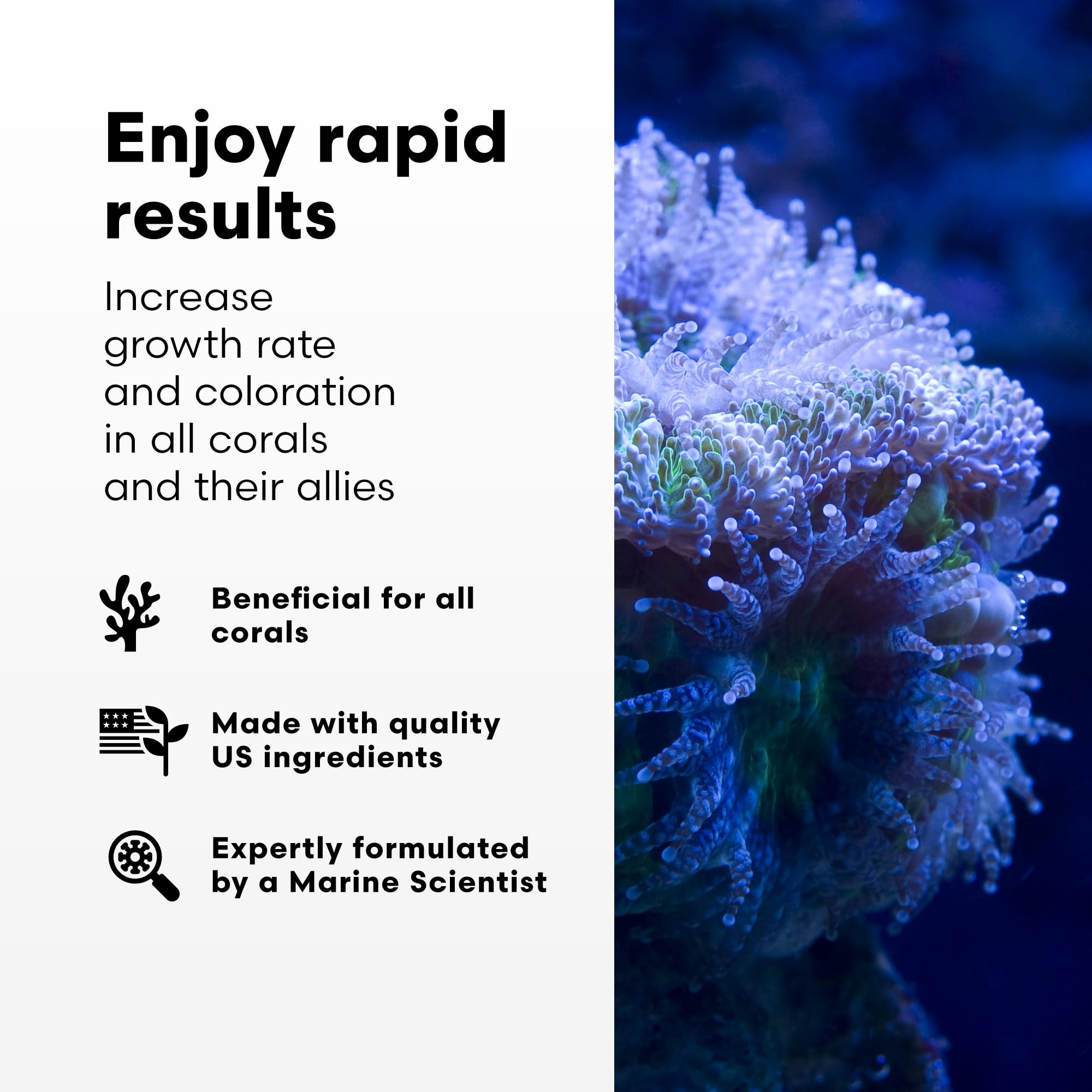 Enjoy rapid results

Increase growth rate and coloration in all corals and their allies

Beneficial for all corals

Made with quality US ingredients

Expertly formulated by a Marine Scientist